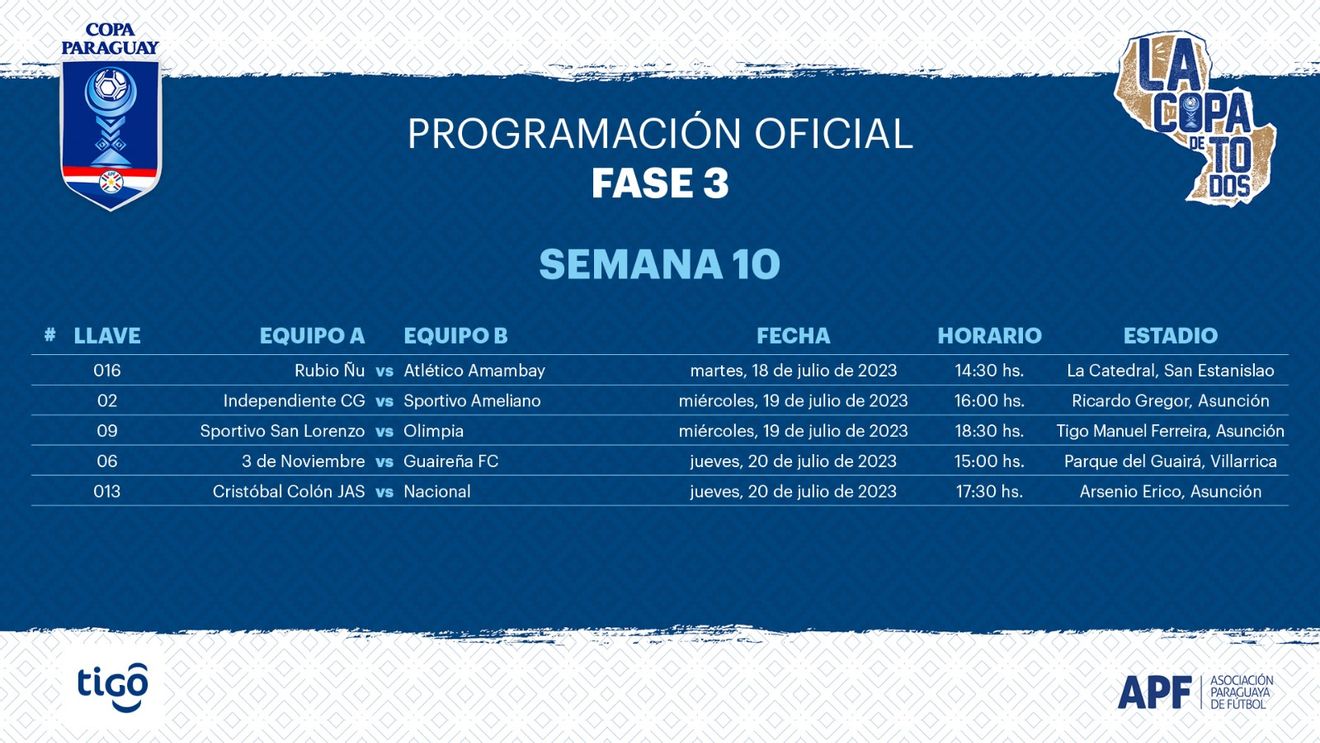 COPA PARAGUAY

LA COPA DE TODOS

PROGRAMACIÓN OFICIAL
FASE 3

SEMANA 10

| # LLAVE | EQUIPO A | | EQUIPO B | FECHA | HORARIO | ESTADIO |
|---|---|---|---|---|---|---|
| 016 | Rubio Ñu | vs | Atlético Amambay | martes, 18 de julio de 2023 | 14:30 hs. | La Catedral, San Estanislao |
| 02 | Independiente CG | vs | Sportivo Ameliano | miércoles, 19 de julio de 2023 | 16:00 hs. | Ricardo Gregor, Asunción |
| 09 | Sportivo San Lorenzo | vs | Olimpia | miércoles, 19 de julio de 2023 | 18:30 hs. | Tigo Manuel Ferreira, Asunción |
| 06 | 3 de Noviembre | vs | Guaireña FC | jueves, 20 de julio de 2023 | 15:00 hs. | Parque del Guairá, Villarrica |
| 013 | Cristóbal Colón JAS | vs | Nacional | jueves, 20 de julio de 2023 | 17:30 hs. | Arsenio Erico, Asunción |

tigo

APF ASOCIACIÓN PARAGUAYA DE FÚTBOL